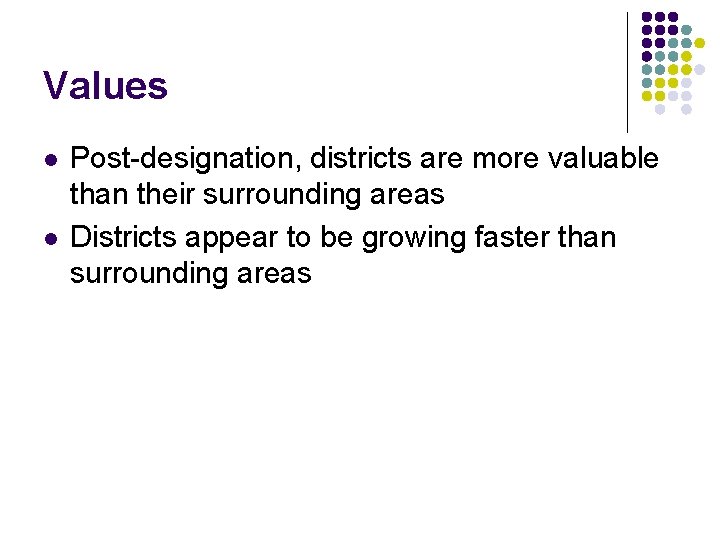 Values

- Post-designation, districts are more valuable than their surrounding areas
- Districts appear to be growing faster than surrounding areas